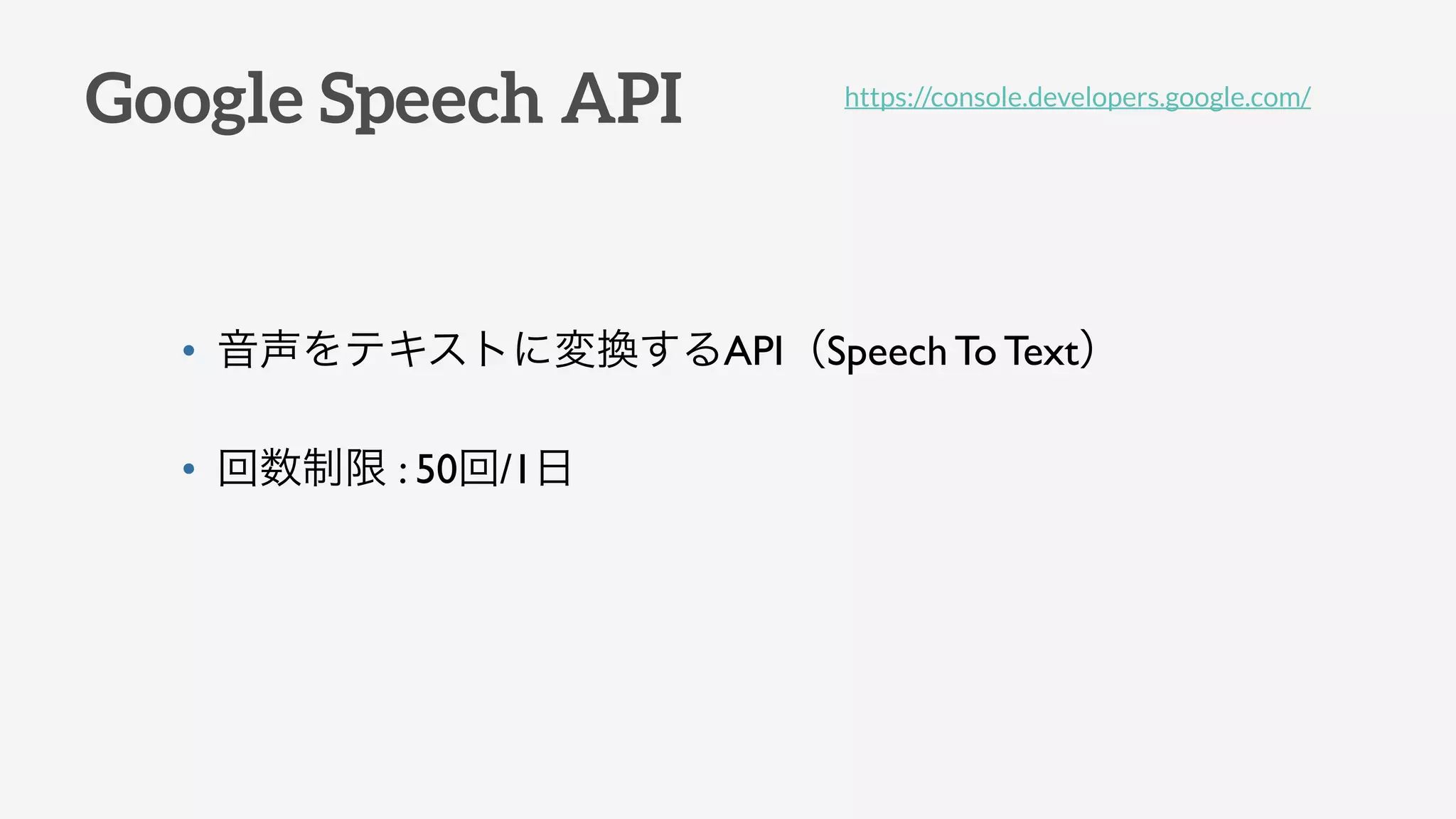 Google Speech API

https://console.developers.google.com/

• 音声をテキストに変換するAPI（Speech To Text）

• 回数制限 : 50回/1日